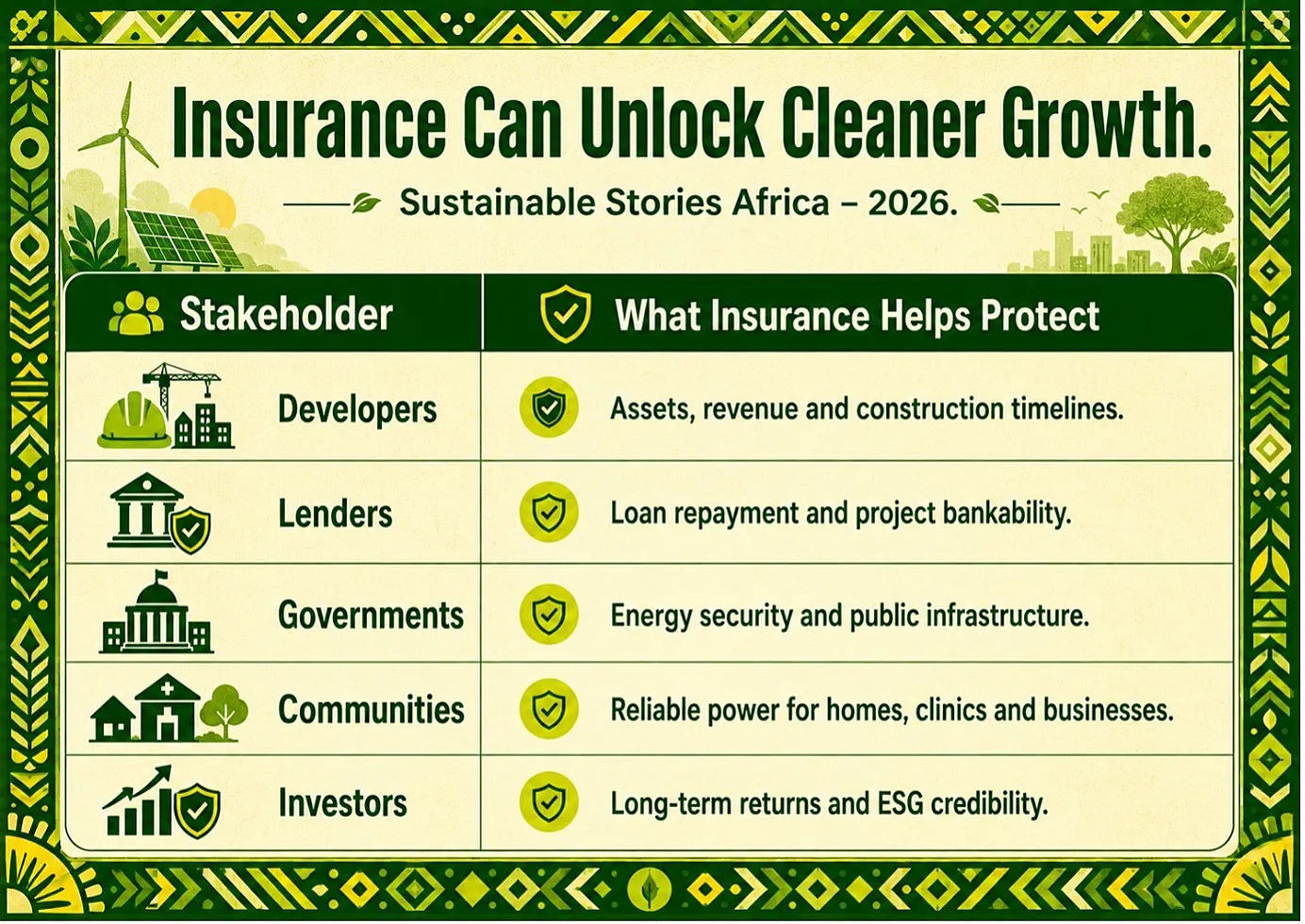 Insurance Can Unlock Cleaner Growth.

Sustainable Stories Africa – 2026.

| Stakeholder | What Insurance Helps Protect |
|---|---|
| Developers | Assets, revenue and construction timelines. |
| Lenders | Loan repayment and project bankability. |
| Governments | Energy security and public infrastructure. |
| Communities | Reliable power for homes, clinics and businesses. |
| Investors | Long-term returns and ESG credibility. |